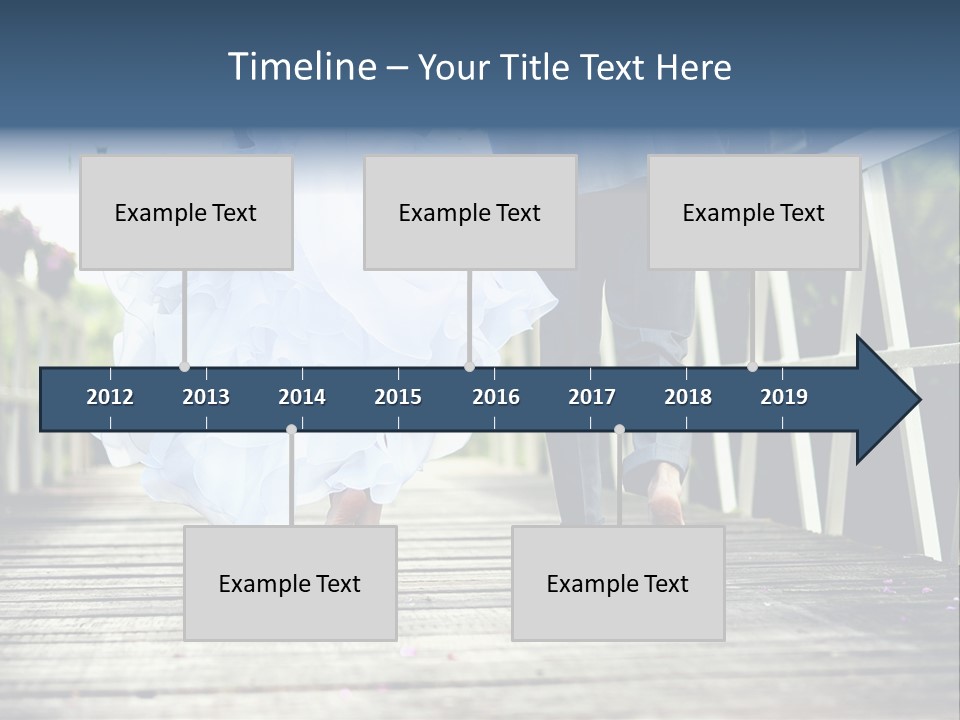 Timeline – Your Title Text Here

Example Text

Example Text

Example Text

2012 2013 2014 2015 2016 2017 2018 2019

Example Text

Example Text